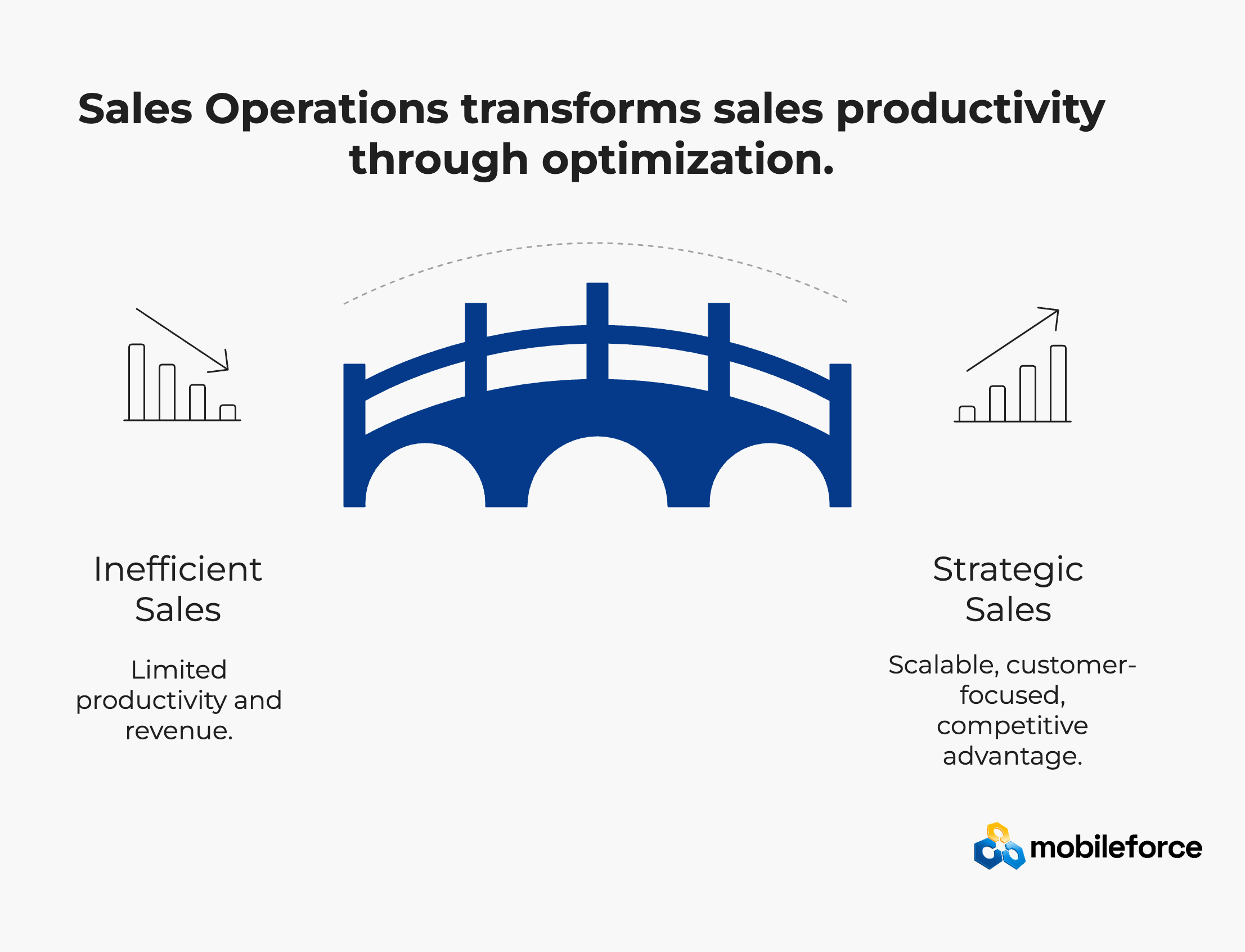 Sales Operations transforms sales productivity through optimization.

Inefficient Sales

Limited productivity and revenue.

Strategic Sales

Scalable, customer-focused, competitive advantage.

mobileforce